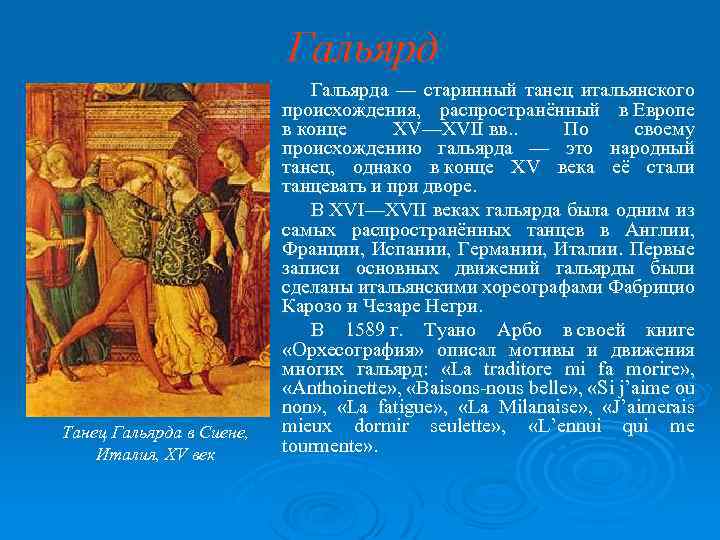 Гальярд

Гальярда — старинный танец итальянского происхождения, распространённый в Европе в конце XV—XVII вв.. По своему происхождению гальярда — это народный танец, однако в конце XV века её стали танцевать и при дворе.

В XVI—XVII веках гальярда была одним из самых распространённых танцев в Англии, Франции, Испании, Германии, Италии. Первые записи основных движений гальярды были сделаны итальянскими хореографами Фабрицио Карозо и Чезаре Негри.

В 1589 г. Туано Арбо в своей книге «Орхесография» описал мотивы и движения многих гальярд: «La traditore mi fa morire», «Anthoinette», «Baisons-nous belle», «Si j'aime ou non», «La fatigue», «La Milanaise», «J'aimerais mieux dormir seulette», «L'ennui qui me tourmente».

Танец Гальярда в Сиене, Италия, XV век